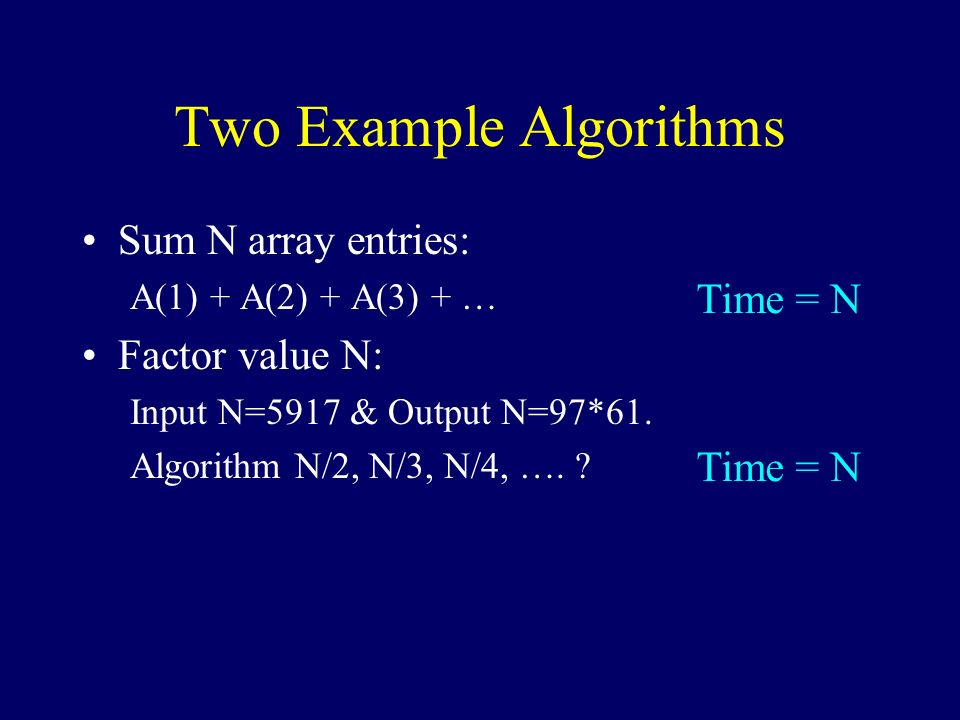 Two Example Algorithms

• Sum N array entries:

A(1) + A(2) + A(3) + …

Time = N

• Factor value N:

Input N=5917 & Output N=97*61.

Algorithm N/2, N/3, N/4, …. ?

Time = N